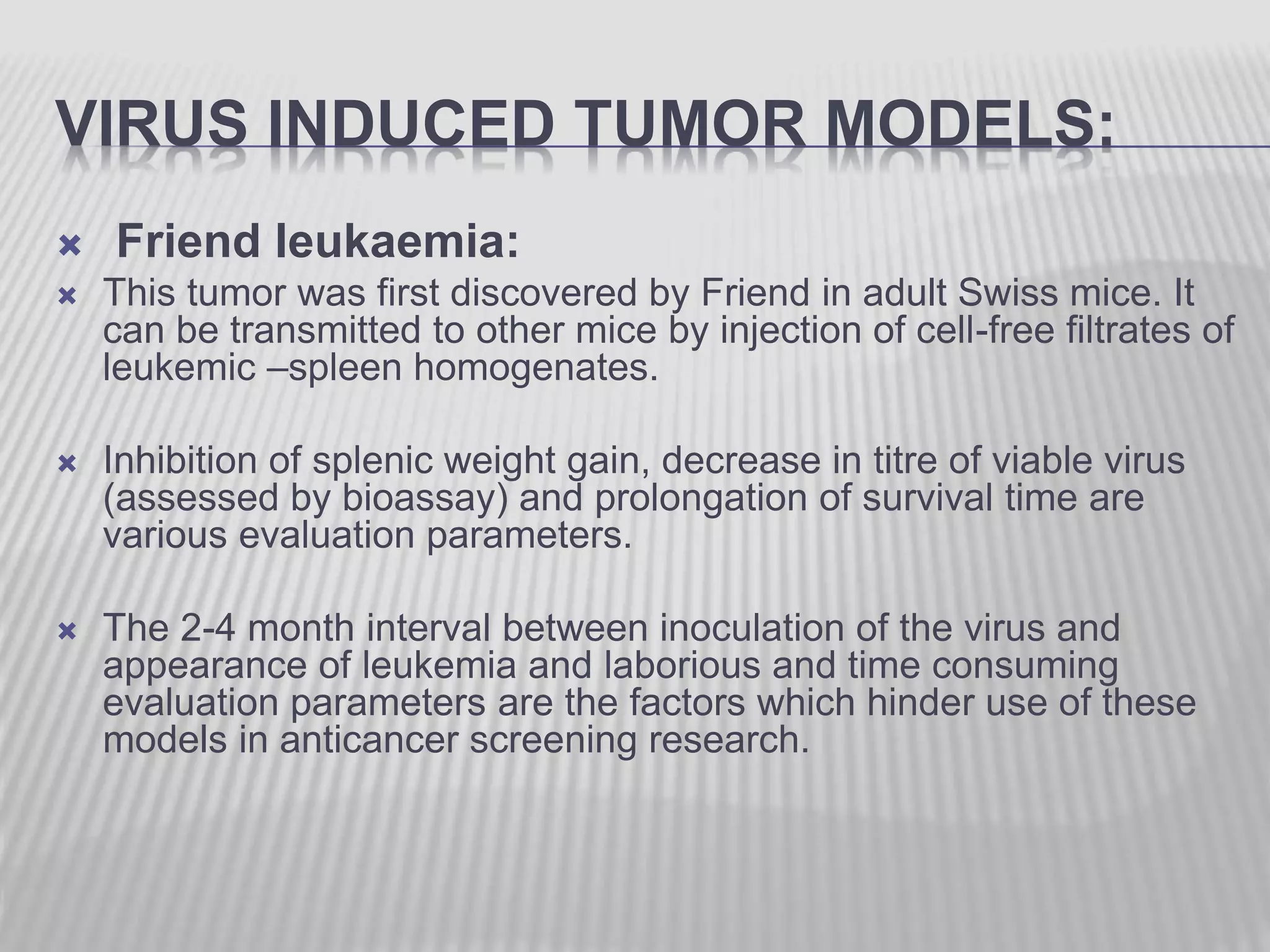 VIRUS INDUCED TUMOR MODELS:

Friend leukaemia:

This tumor was first discovered by Friend in adult Swiss mice. It can be transmitted to other mice by injection of cell-free filtrates of leukemic –spleen homogenates.

Inhibition of splenic weight gain, decrease in titre of viable virus (assessed by bioassay) and prolongation of survival time are various evaluation parameters.

The 2-4 month interval between inoculation of the virus and appearance of leukemia and laborious and time consuming evaluation parameters are the factors which hinder use of these models in anticancer screening research.